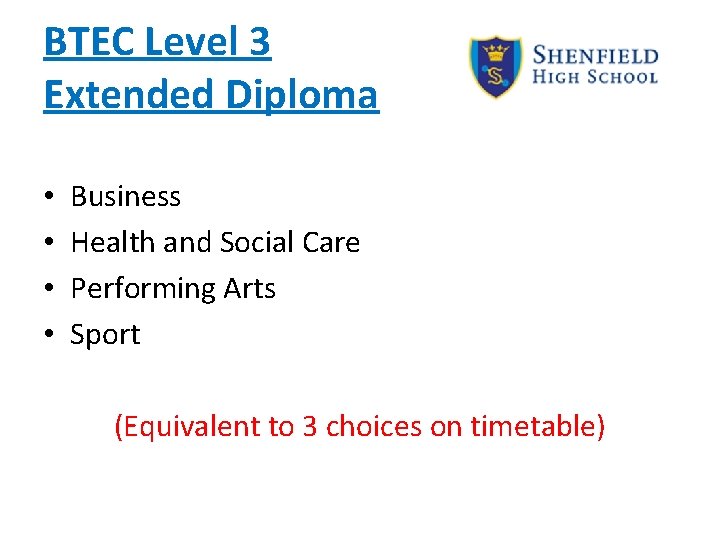 BTEC Level 3 Extended Diploma

SHENFIELD HIGH SCHOOL

• Business
• Health and Social Care
• Performing Arts
• Sport

(Equivalent to 3 choices on timetable)